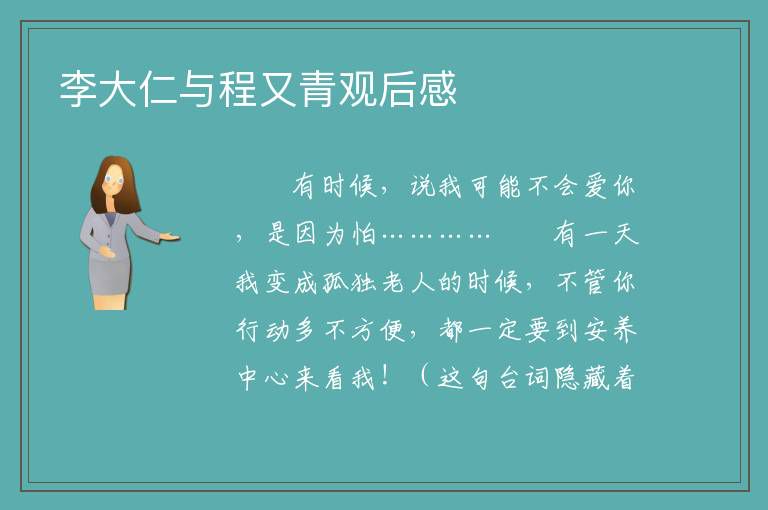 李大仁与程又青观后感

有时候，说我可能不会爱你，是因为怕………… 有一天我变成孤独老人的时候，不管你行动多不方便，都一定要到安养中心来看我！（这句台词隐藏着